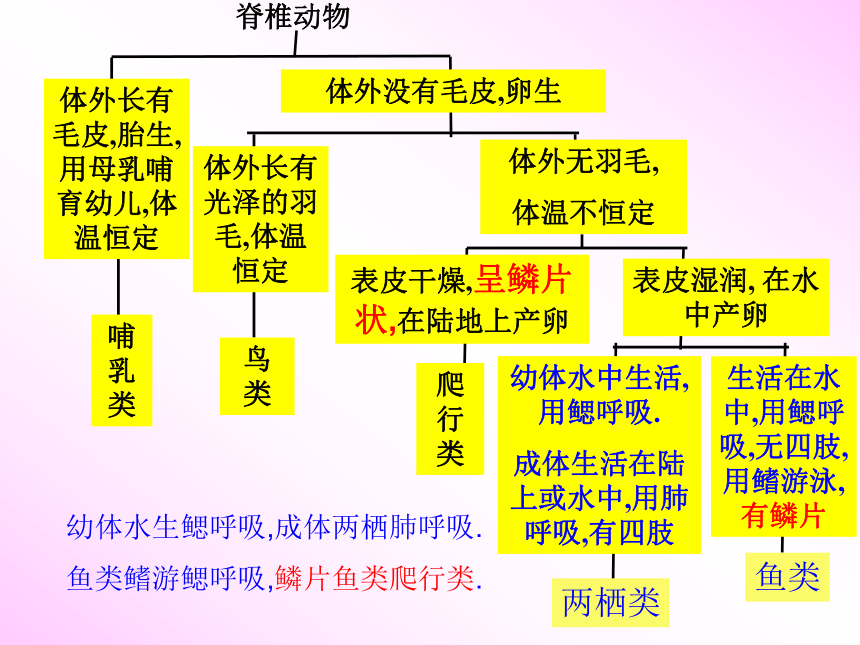 脊椎动物

体外长有毛皮,胎生,用母乳哺育幼儿,体温恒定

哺乳类

体外没有毛皮,卵生

体外长有光泽的羽毛,体温恒定

鸟类

体外无羽毛,

体温不恒定

表皮干燥,呈鳞片状,在陆地上产卵

爬行类

表皮湿润, 在水中产卵

幼体水中生活,用鳃呼吸.

成体生活在陆上或水中,用肺呼吸,有四肢

两栖类

生活在水中,用鳃呼吸,无四肢,用鳍游泳,有鳞片

鱼类

幼体水生鳃呼吸,成体两栖肺呼吸.

鱼类鳍游鳃呼吸,鳞片鱼类爬行类.